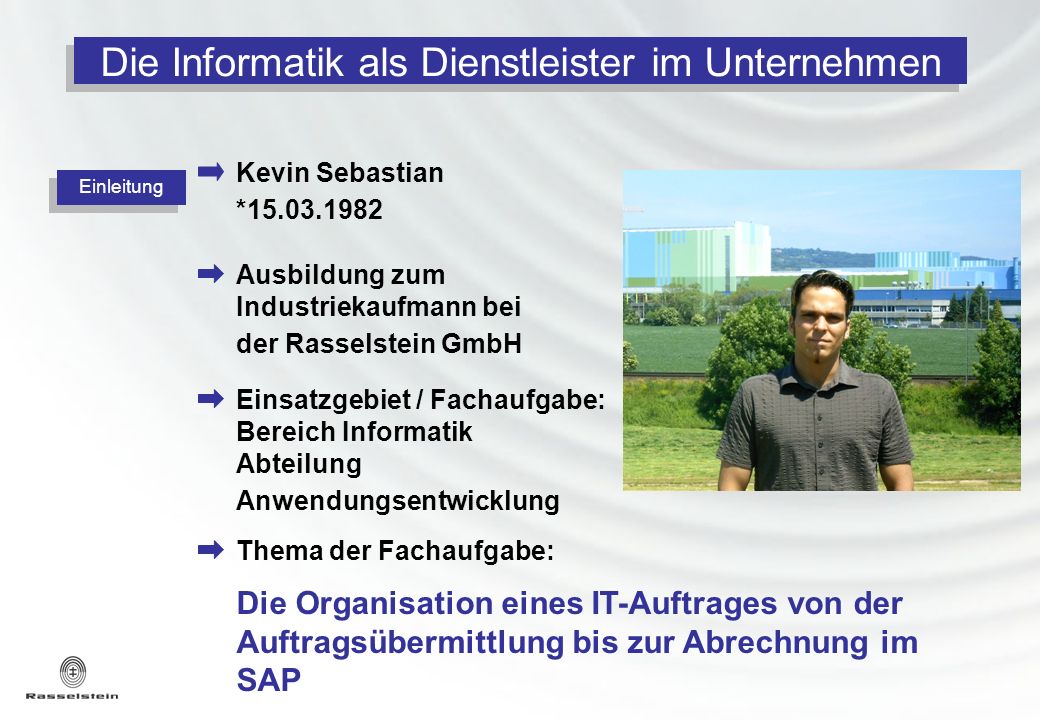 Die Informatik als Dienstleister im Unternehmen

Einleitung

Kevin Sebastian
*15.03.1982

Ausbildung zum Industriekaufmann bei der Rasselstein GmbH

Einsatzgebiet / Fachaufgabe: Bereich Informatik Abteilung Anwendungsentwicklung

Thema der Fachaufgabe:

Die Organisation eines IT-Auftrages von der Auftragsübermittlung bis zur Abrechnung im SAP

Rasselstein